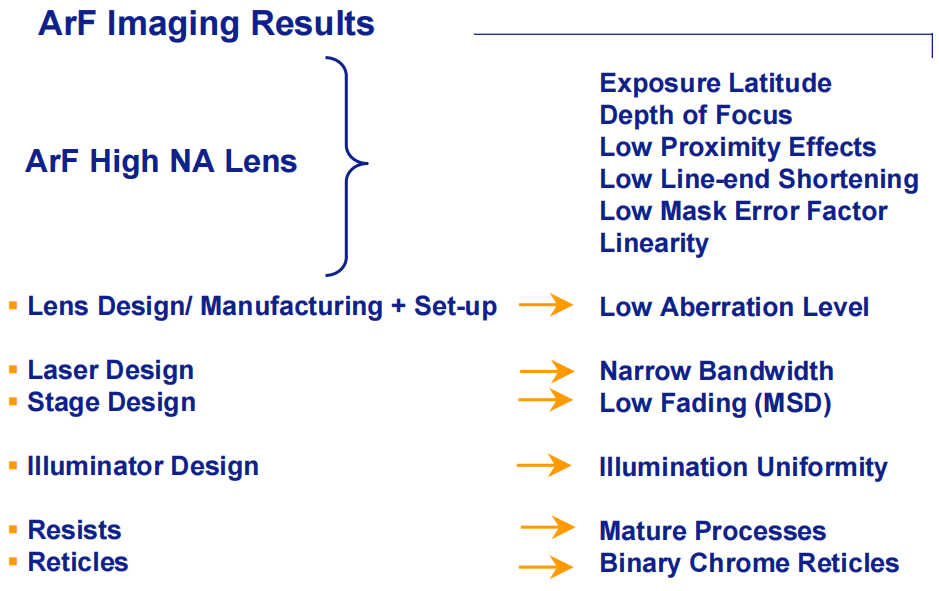 ArF Imaging Results

ArF High NA Lens

Exposure Latitude
Depth of Focus
Low Proximity Effects
Low Line-end Shortening
Low Mask Error Factor
Linearity

▪ Lens Design/ Manufacturing + Set-up → Low Aberration Level

▪ Laser Design → Narrow Bandwidth
▪ Stage Design → Low Fading (MSD)

▪ Illuminator Design → Illumination Uniformity

▪ Resists → Mature Processes
▪ Reticles → Binary Chrome Reticles